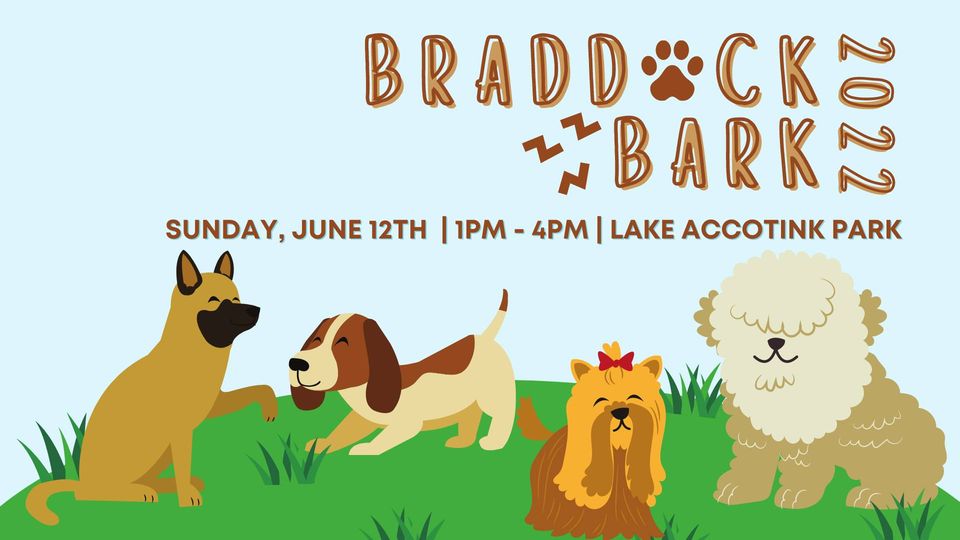 BRADDOCK BARK 2022

SUNDAY, JUNE 12TH | 1PM - 4PM | LAKE ACCOTINK PARK